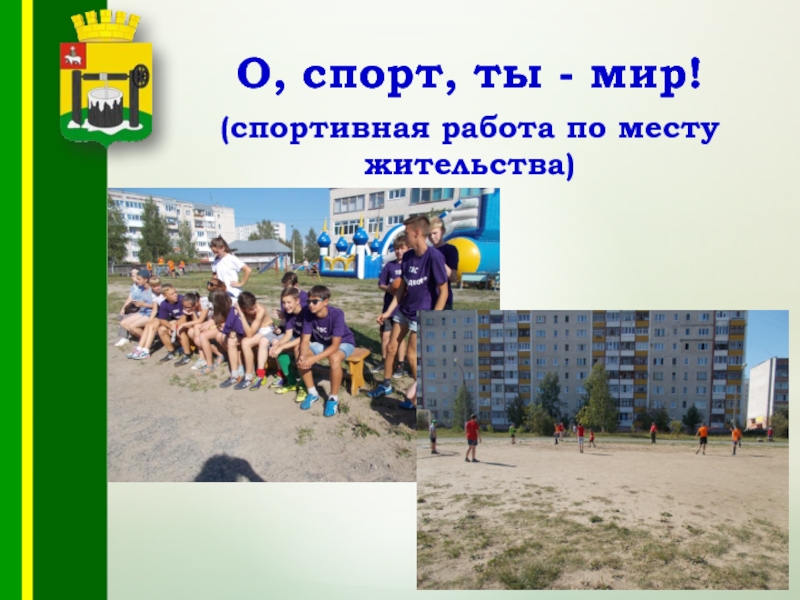 О, спорт, ты - мир!
(спортивная работа по месту жительства)